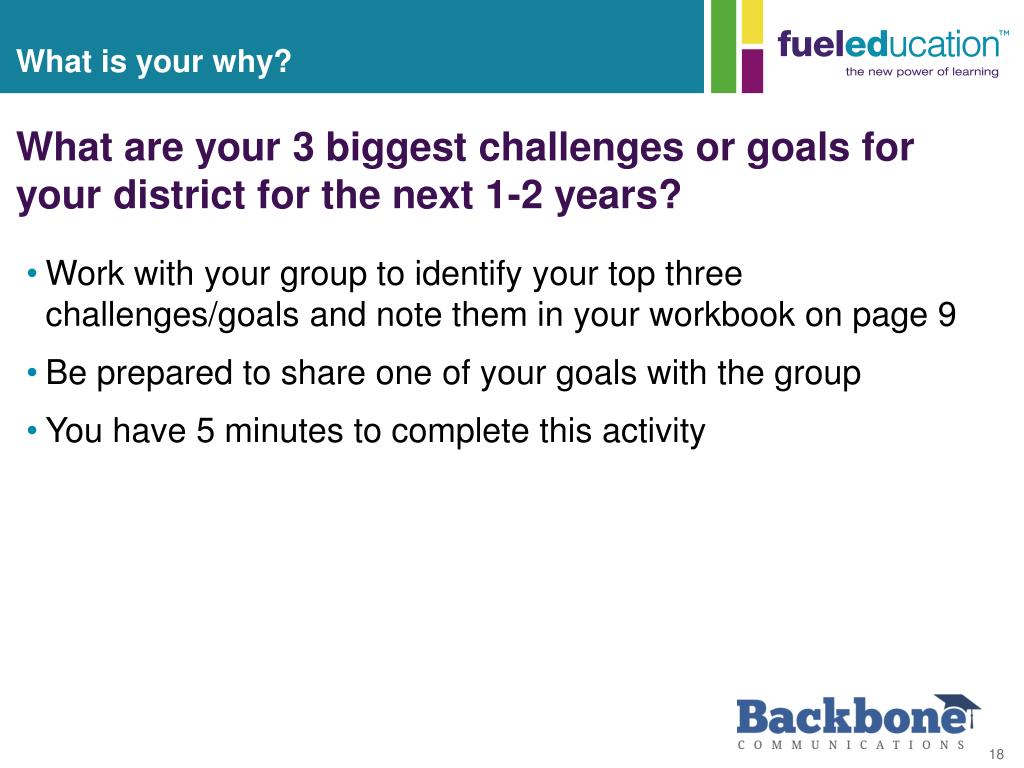 What is your why?

fueleducation™
the new power of learning

What are your 3 biggest challenges or goals for your district for the next 1-2 years?

• Work with your group to identify your top three challenges/goals and note them in your workbook on page 9
• Be prepared to share one of your goals with the group
• You have 5 minutes to complete this activity

Backbone
COMMUNICATIONS

18